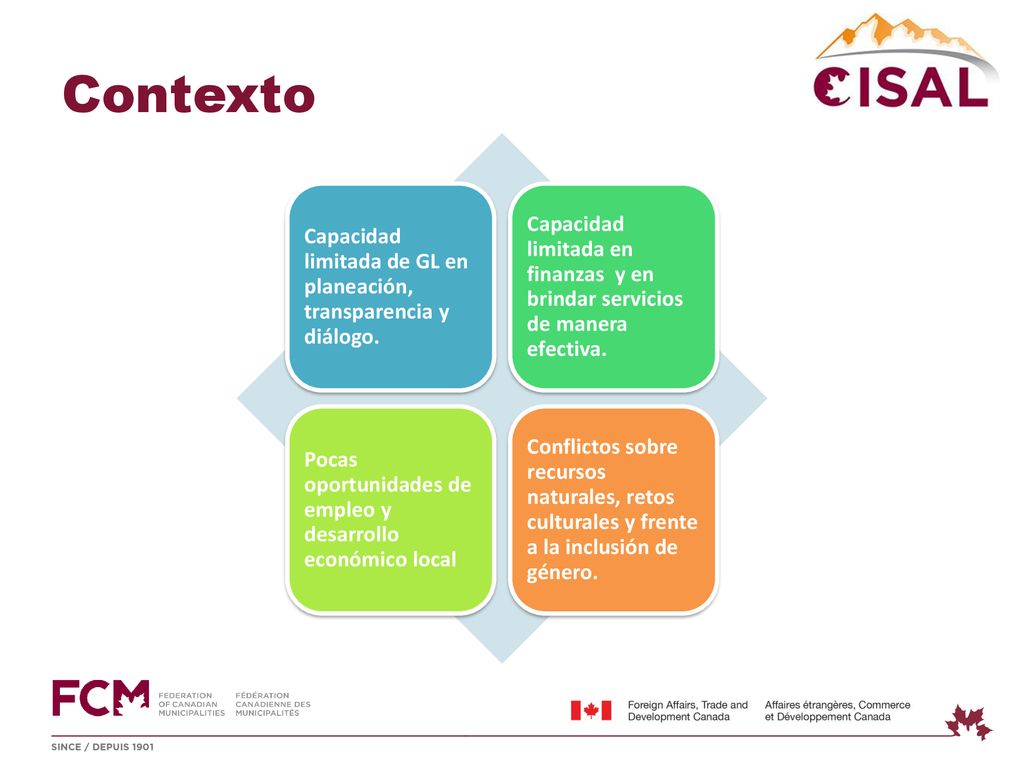 Contexto

CISAL

Capacidad limitada de GL en planeación, transparencia y diálogo.

Capacidad limitada en finanzas y en brindar servicios de manera efectiva.

Pocas oportunidades de empleo y desarrollo económico local

Conflictos sobre recursos naturales, retos culturales y frente a la inclusión de género.

FCM FEDERATION OF CANADIAN MUNICIPALITIES FÉDÉRATION CANADIENNE DES MUNICIPALITÉS

SINCE / DEPUIS 1901

Foreign Affairs, Trade and Development Canada Affaires étrangères, Commerce et Développement Canada